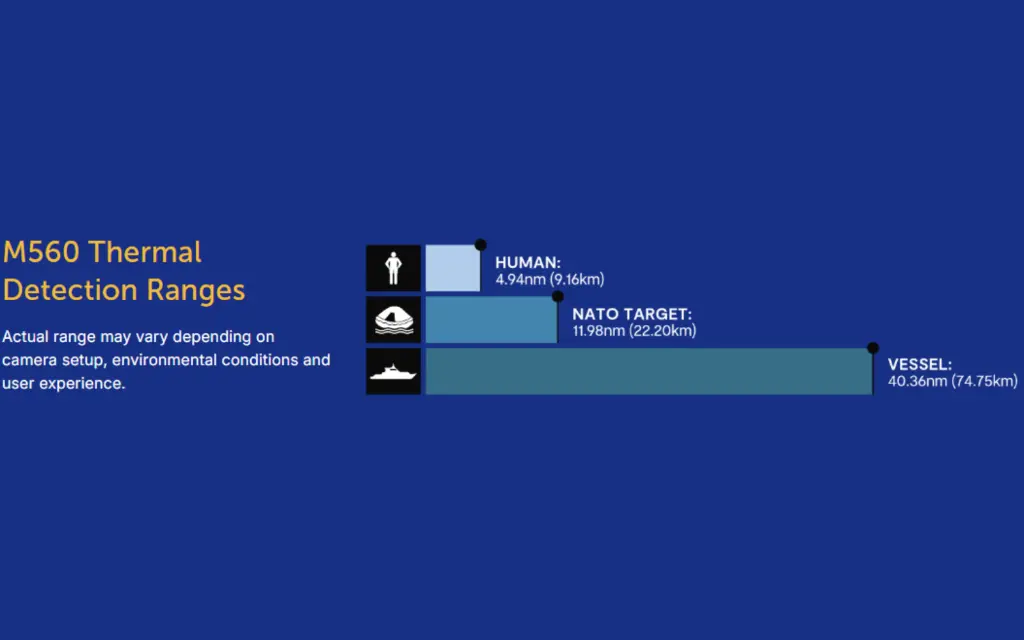 M560 Thermal Detection Ranges

Actual range may vary depending on camera setup, environmental conditions and user experience.

HUMAN:
4.94nm (9.16km)

NATO TARGET:
11.98nm (22.20km)

VESSEL:
40.36nm (74.75km)